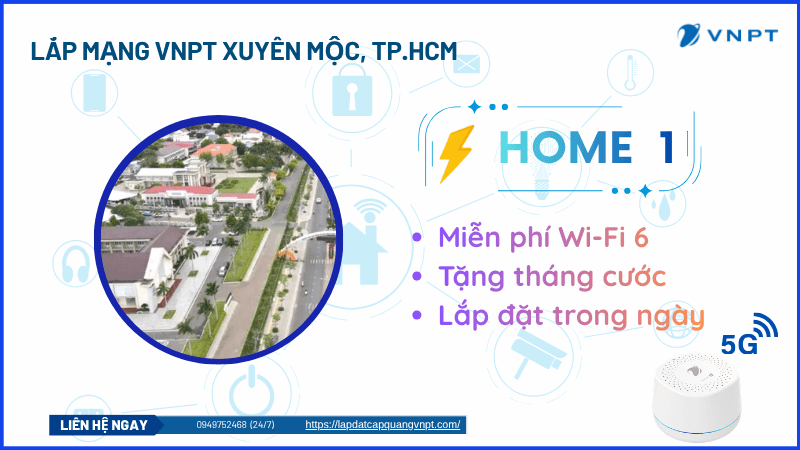 LẮP MẠNG VNPT XUYÊN MỘC, TP.HCM

VNPT

HOME 1

• Miễn phí Wi-Fi 6
• Tặng tháng cước
• Lắp đặt trong ngày

5G

LIÊN HỆ NGAY 0949752468 (24/7) https://lapdatcapquangvnpt.com/